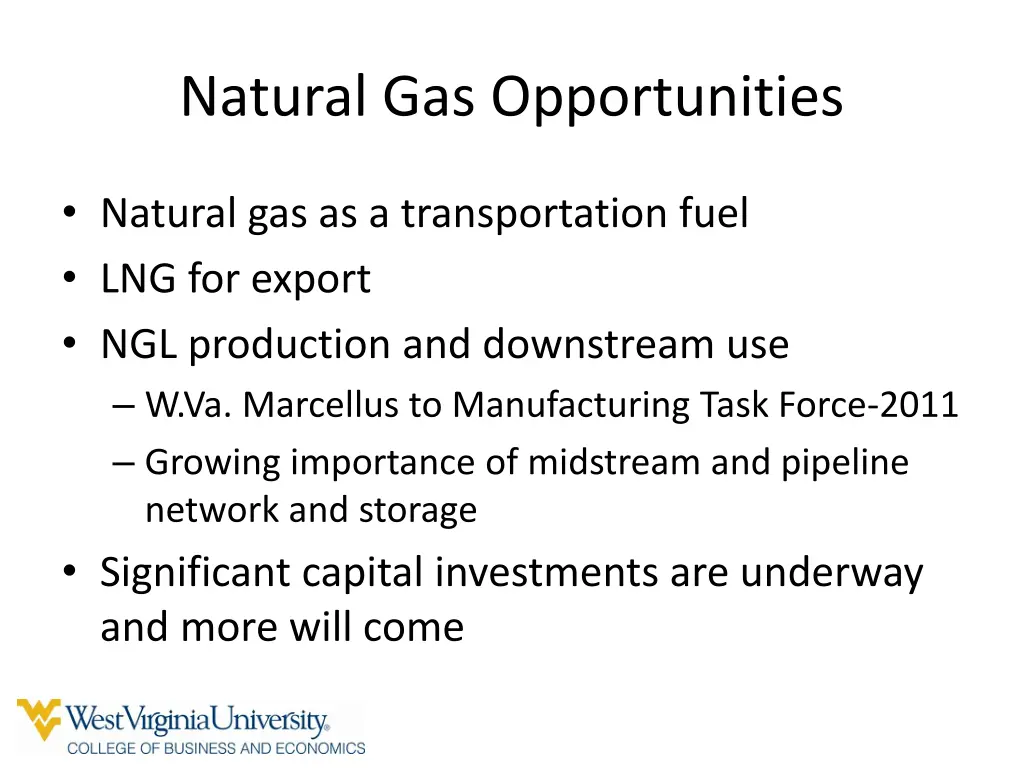 Natural Gas Opportunities

• Natural gas as a transportation fuel
• LNG for export
• NGL production and downstream use
– W.Va. Marcellus to Manufacturing Task Force-2011
– Growing importance of midstream and pipeline network and storage
• Significant capital investments are underway and more will come

WestVirginiaUniversity.
COLLEGE OF BUSINESS AND ECONOMICS